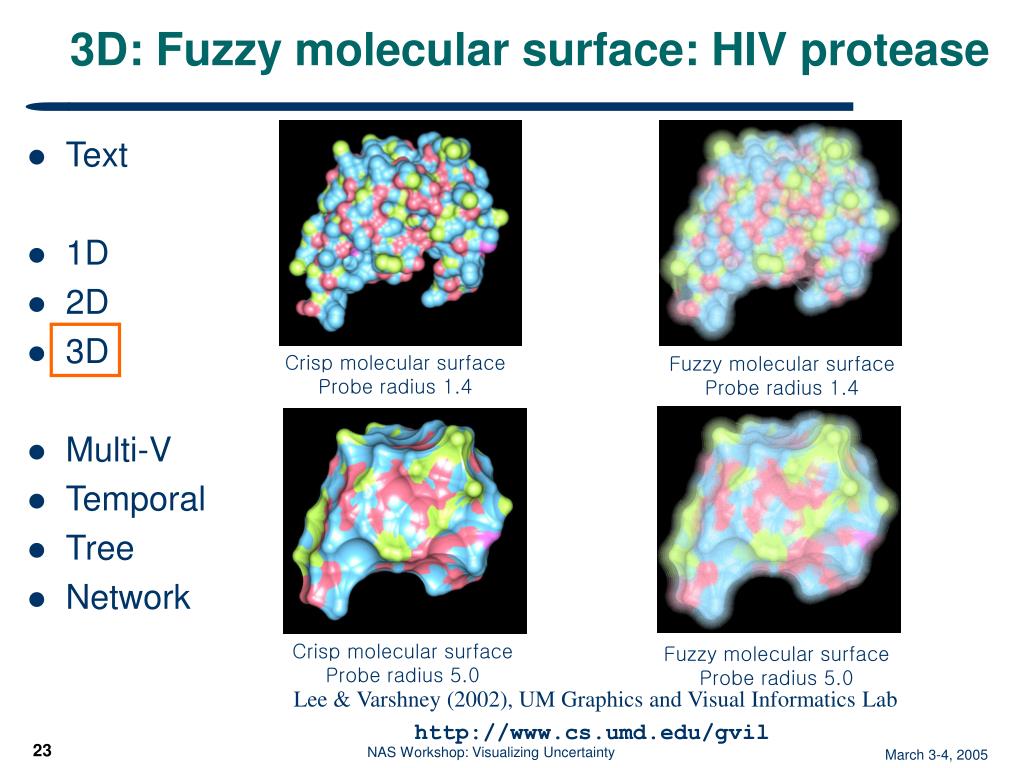 3D: Fuzzy molecular surface: HIV protease

- Text
- 1D
- 2D
- 3D
- Multi-V
- Temporal
- Tree
- Network

Crisp molecular surface
Probe radius 1.4

Fuzzy molecular surface
Probe radius 1.4

Crisp molecular surface
Probe radius 5.0

Fuzzy molecular surface
Probe radius 5.0

Lee & Varshney (2002), UM Graphics and Visual Informatics Lab
http://www.cs.umd.edu/gvil

23
NAS Workshop: Visualizing Uncertainty
March 3-4, 2005